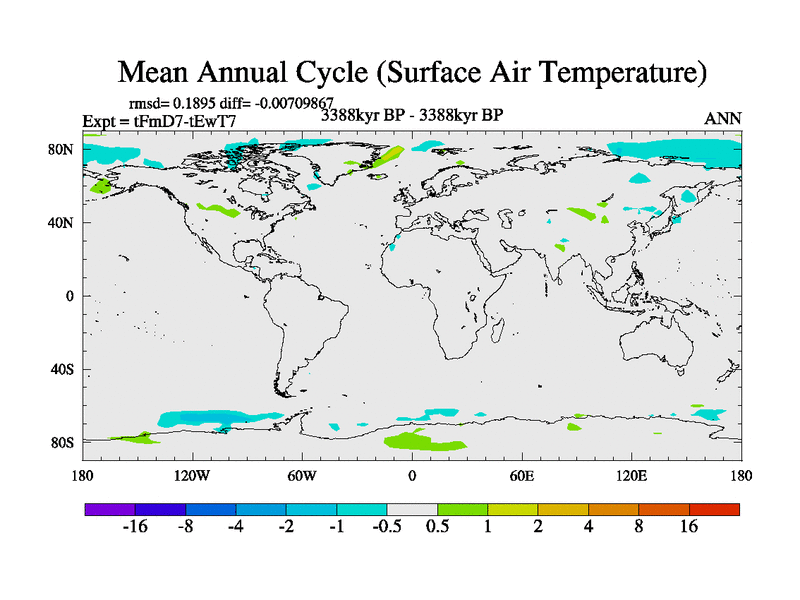 Mean Annual Cycle (Surface Air Temperature)

rmsd= 0.1895 diff= -0.00709867
Expt = tFmD7-tEwT7
3388kyr BP - 3388kyr BP
ANN

80N
40N
0
40S
80S

180
120W
60W
0
60E
120E
180

-16
-8
-4
-2
-1
-0.5
0.5
1
2
4
8
16